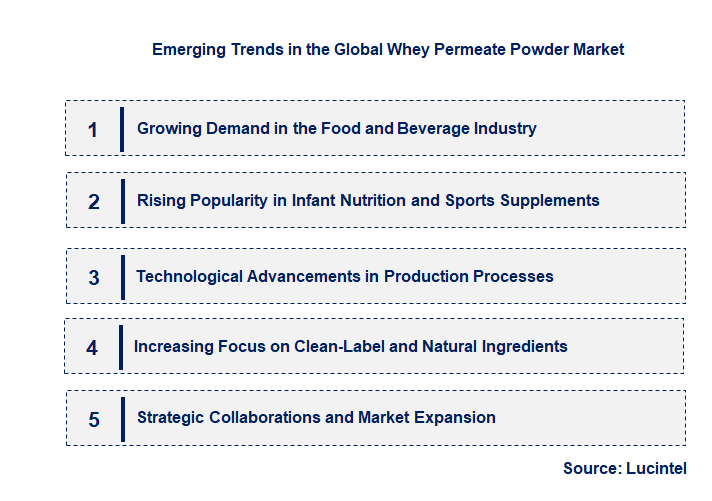 Emerging Trends in the Global Whey Permeate Powder Market

1 Growing Demand in the Food and Beverage Industry

2 Rising Popularity in Infant Nutrition and Sports Supplements

3 Technological Advancements in Production Processes

4 Increasing Focus on Clean-Label and Natural Ingredients

5 Strategic Collaborations and Market Expansion

Source: Lucintel